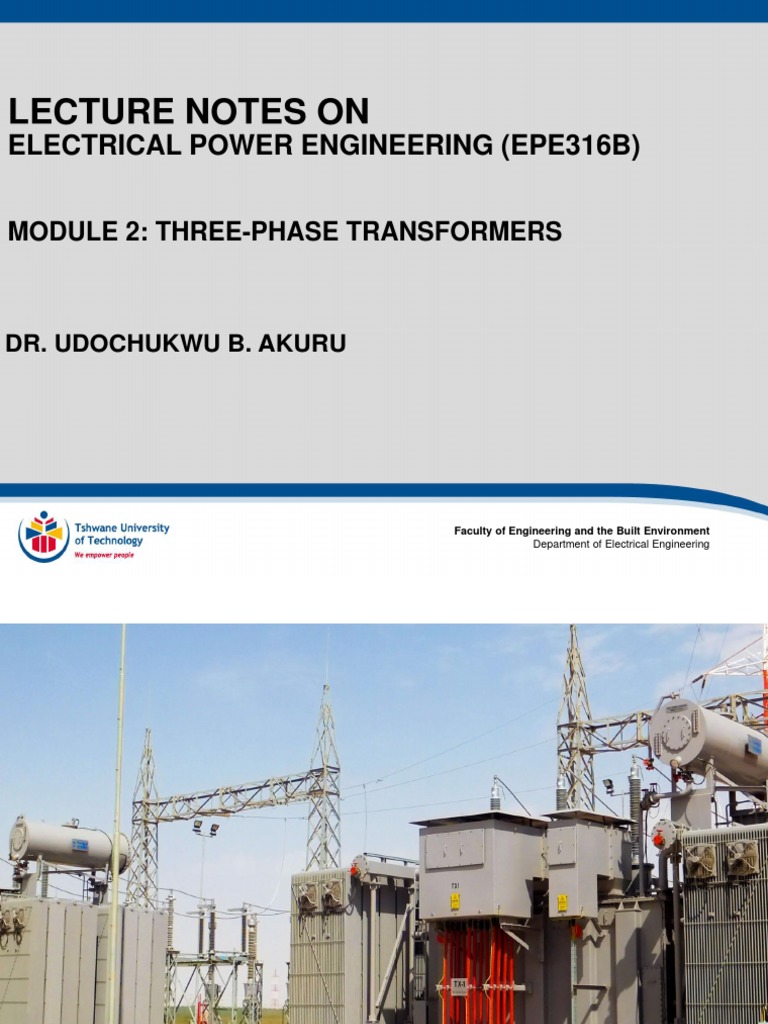 LECTURE NOTES ON
ELECTRICAL POWER ENGINEERING (EPE316B)

MODULE 2: THREE-PHASE TRANSFORMERS

DR. UDOCHUKWU B. AKURU

Tshwane University of Technology
We empower people

Faculty of Engineering and the Built Environment
Department of Electrical Engineering